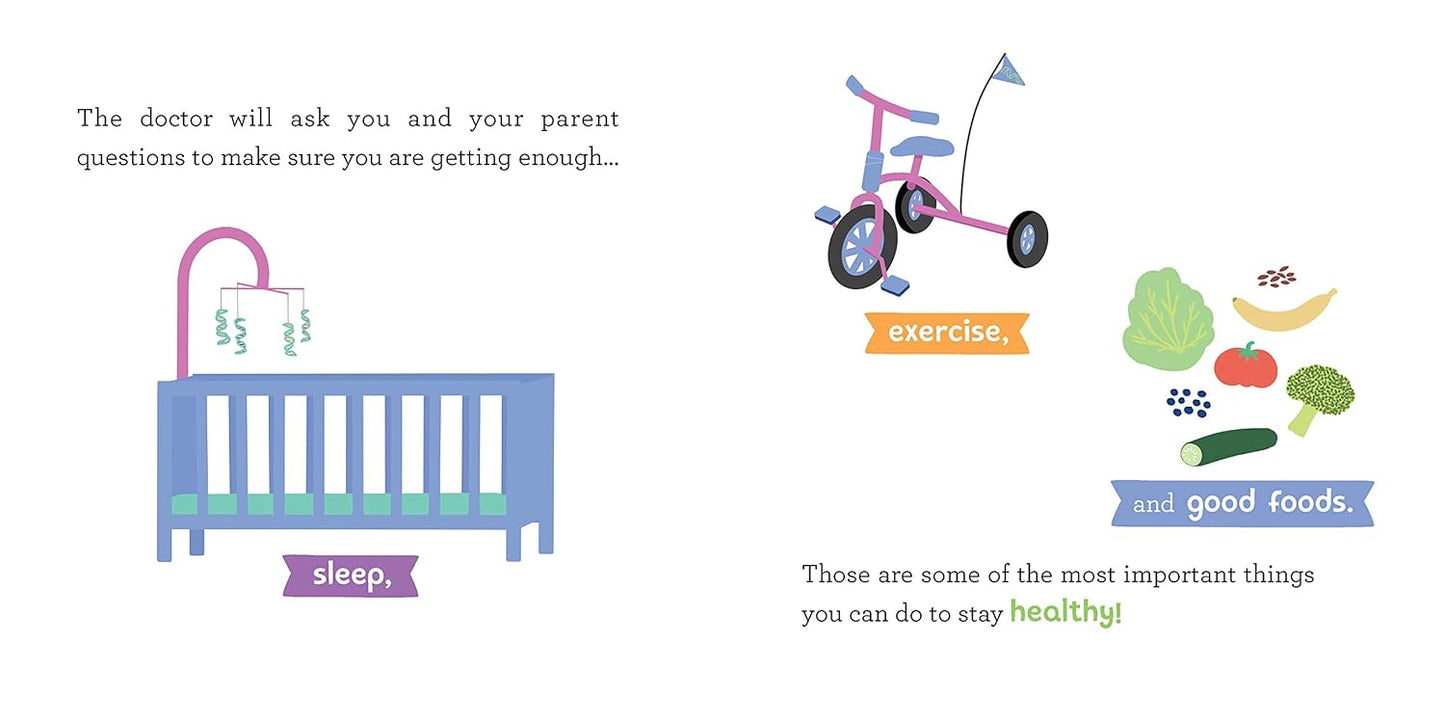 The doctor will ask you and your parent questions to make sure you are getting enough...

sleep,

exercise,

and good foods.

Those are some of the most important things you can do to stay healthy!